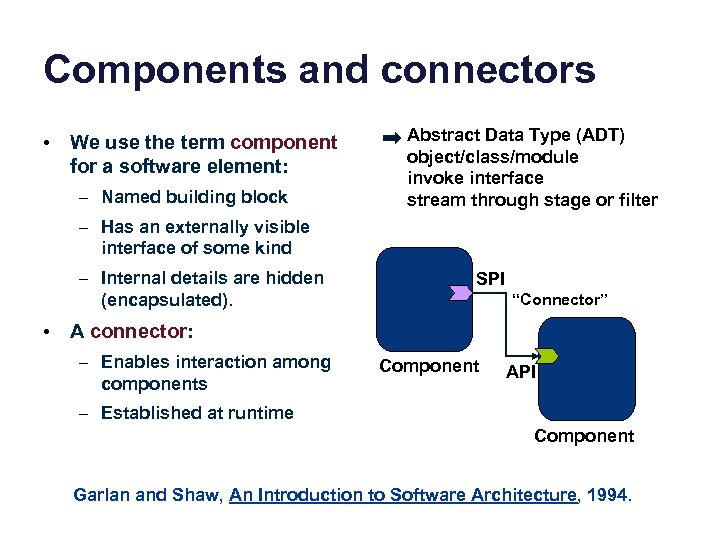 Components and connectors

• We use the term component for a software element:
– Named building block
– Has an externally visible interface of some kind
– Internal details are hidden (encapsulated).
• A connector:
– Enables interaction among components
– Established at runtime

➡ Abstract Data Type (ADT)
object/class/module
invoke interface
stream through stage or filter

SPI
"Connector"
Component
API
Component

Garlan and Shaw, An Introduction to Software Architecture, 1994.